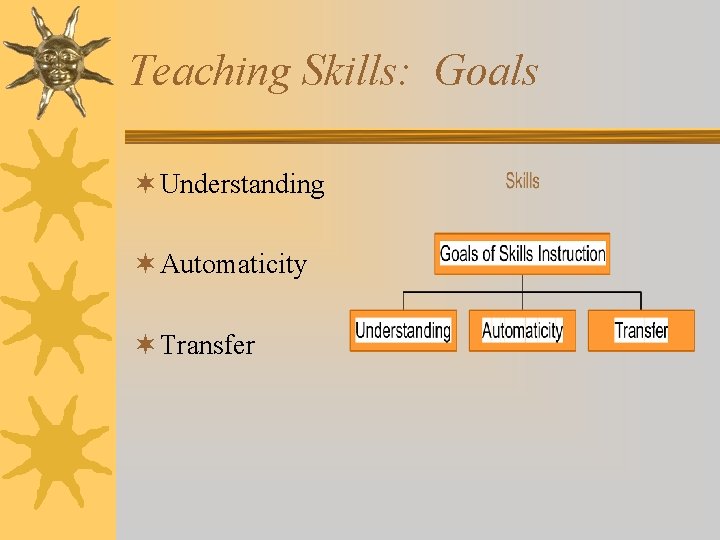 Teaching Skills: Goals

Understanding

Automaticity

Transfer

Skills

Goals of Skills Instruction

Understanding

Automaticity

Transfer